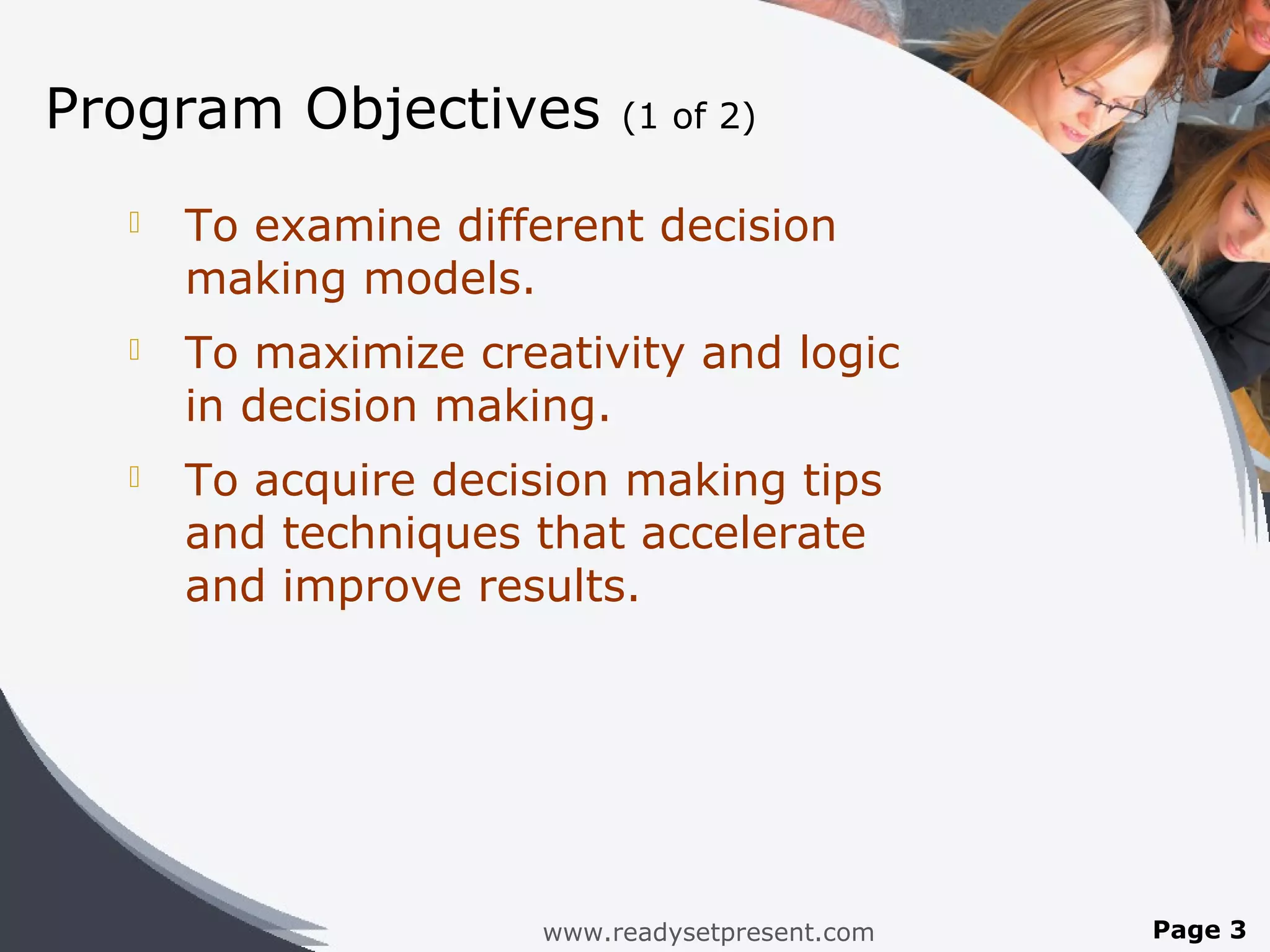 Program Objectives (1 of 2)

To examine different decision making models.

To maximize creativity and logic in decision making.

To acquire decision making tips and techniques that accelerate and improve results.

www.readysetpresent.com

Page 3